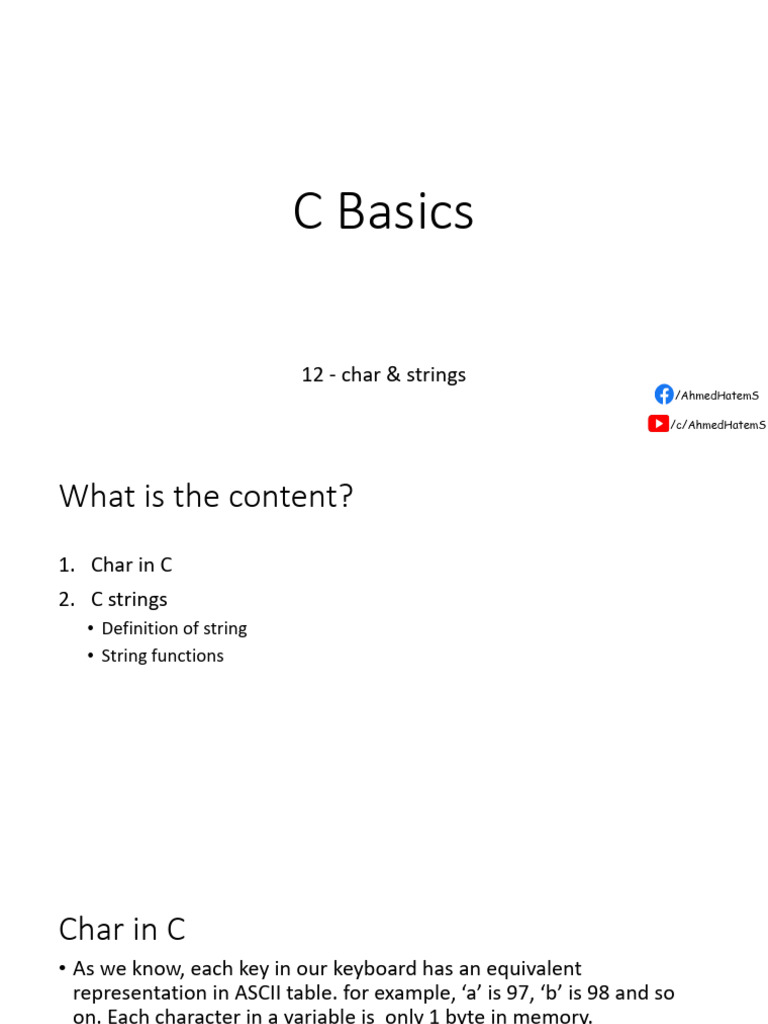 C Basics

12 - char & strings

/AhmedHatemS

/c/AhmedHatemS

What is the content?

1. Char in C
2. C strings
• Definition of string
• String functions

Char in C

• As we know, each key in our keyboard has an equivalent representation in ASCII table. for example, ‘a’ is 97, ‘b’ is 98 and so on. Each character in a variable is only 1 byte in memory.